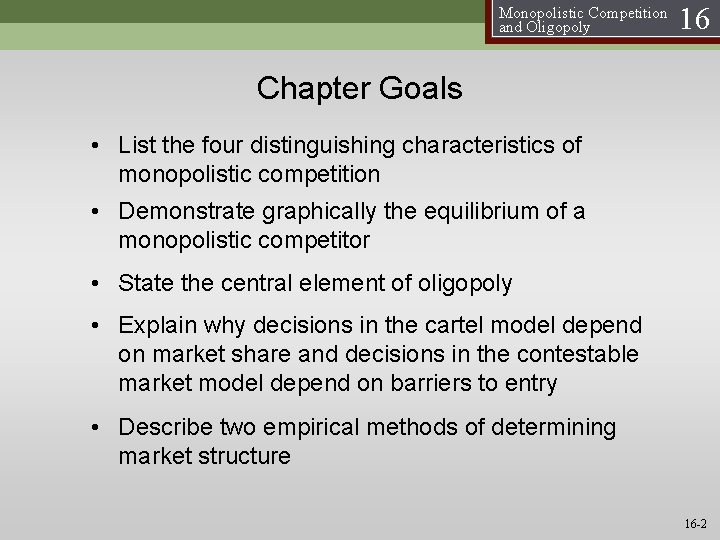 Monopolistic Competition and Oligopoly 16

Chapter Goals

• List the four distinguishing characteristics of monopolistic competition

• Demonstrate graphically the equilibrium of a monopolistic competitor

• State the central element of oligopoly

• Explain why decisions in the cartel model depend on market share and decisions in the contestable market model depend on barriers to entry

• Describe two empirical methods of determining market structure

16-2